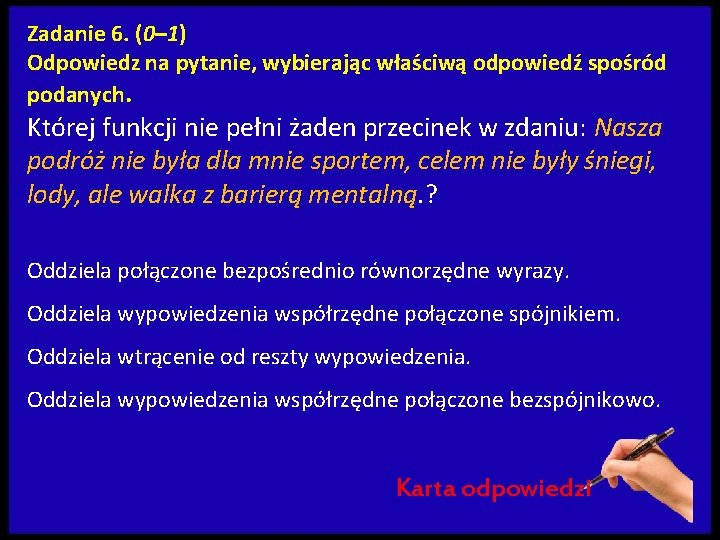 Zadanie 6. (0–1)
Odpowiedz na pytanie, wybierając właściwą odpowiedź spośród podanych.

Której funkcji nie pełni żaden przecinek w zdaniu: Nasza podróż nie była dla mnie sportem, celem nie były śniegi, lody, ale walka z barierą mentalną.?

Oddziela połączone bezpośrednio równorzędne wyrazy.

Oddziela wypowiedzenia współrzędne połączone spójnikiem.

Oddziela wtrącenie od reszty wypowiedzenia.

Oddziela wypowiedzenia współrzędne połączone bezspójnikowo.

Karta odpowiedzi